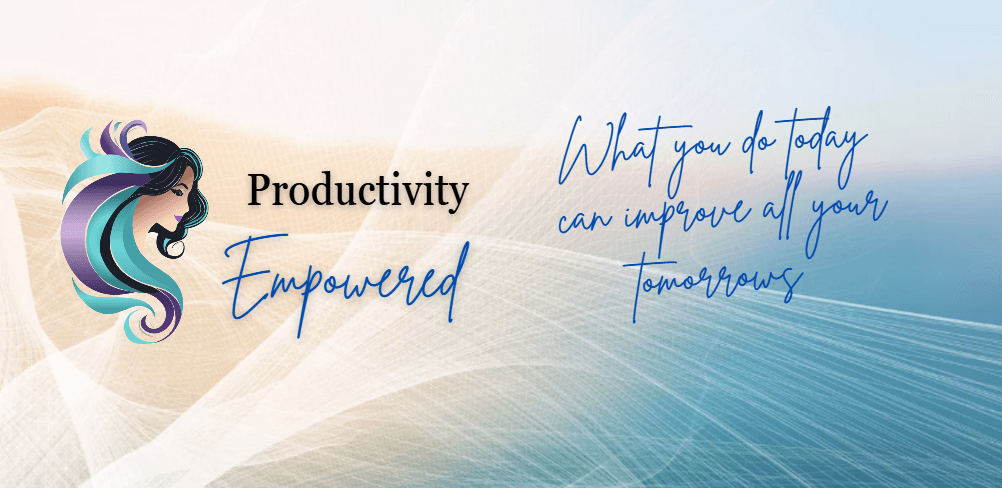 Productivity
Empowered

What you do today can improve all your tomorrows